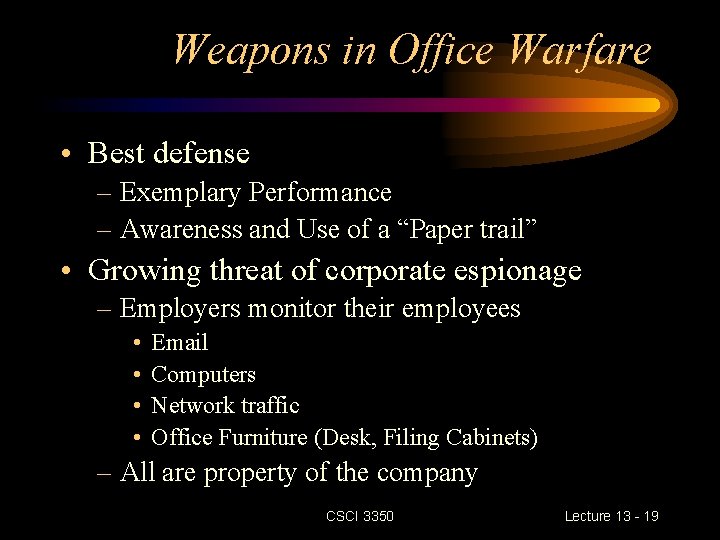 Weapons in Office Warfare

• Best defense
– Exemplary Performance
– Awareness and Use of a “Paper trail”
• Growing threat of corporate espionage
– Employers monitor their employees
• Email
• Computers
• Network traffic
• Office Furniture (Desk, Filing Cabinets)
– All are property of the company

CSCI 3350

Lecture 13 - 19